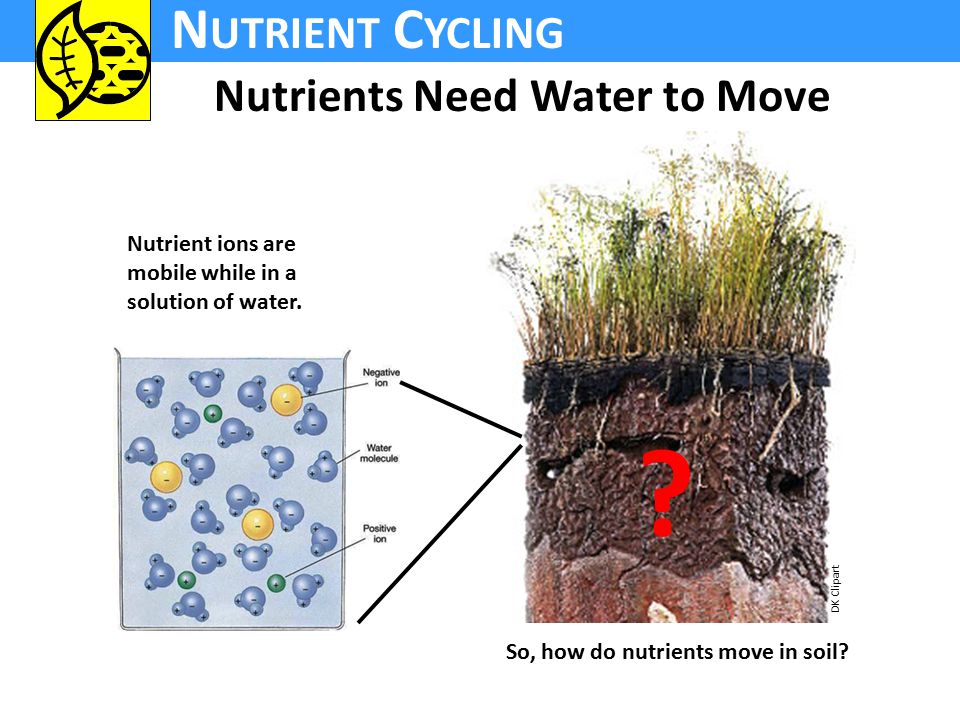 NUTRIENT CYCLING

Nutrients Need Water to Move

Nutrient ions are mobile while in a solution of water.

Negative ion

Water molecule

Positive ion

?

DK Clipart

So, how do nutrients move in soil?